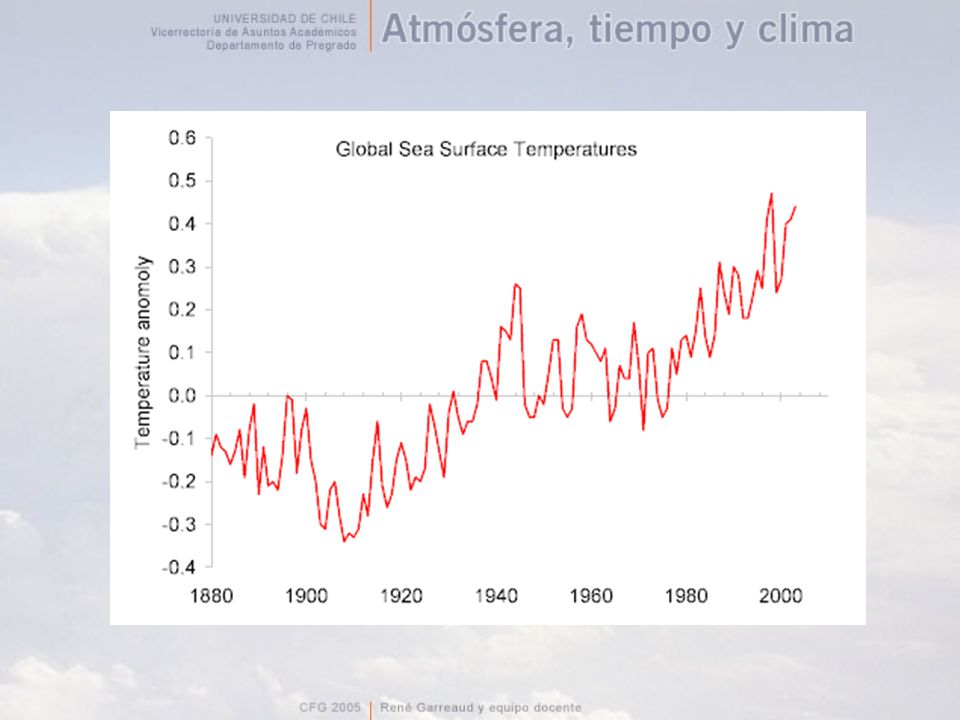 UNIVERSIDAD DE CHILE
Vicerrectoría de Asuntos Académicos
Departamento de Pregrado

Atmósfera, tiempo y clima

Global Sea Surface Temperatures

Temperature anomoly

0.6
0.5
0.4
0.3
0.2
0.1
0.0
-0.1
-0.2
-0.3
-0.4

1880 1900 1920 1940 1960 1980 2000

CFG 2005 | René Garreaud y equipo docente